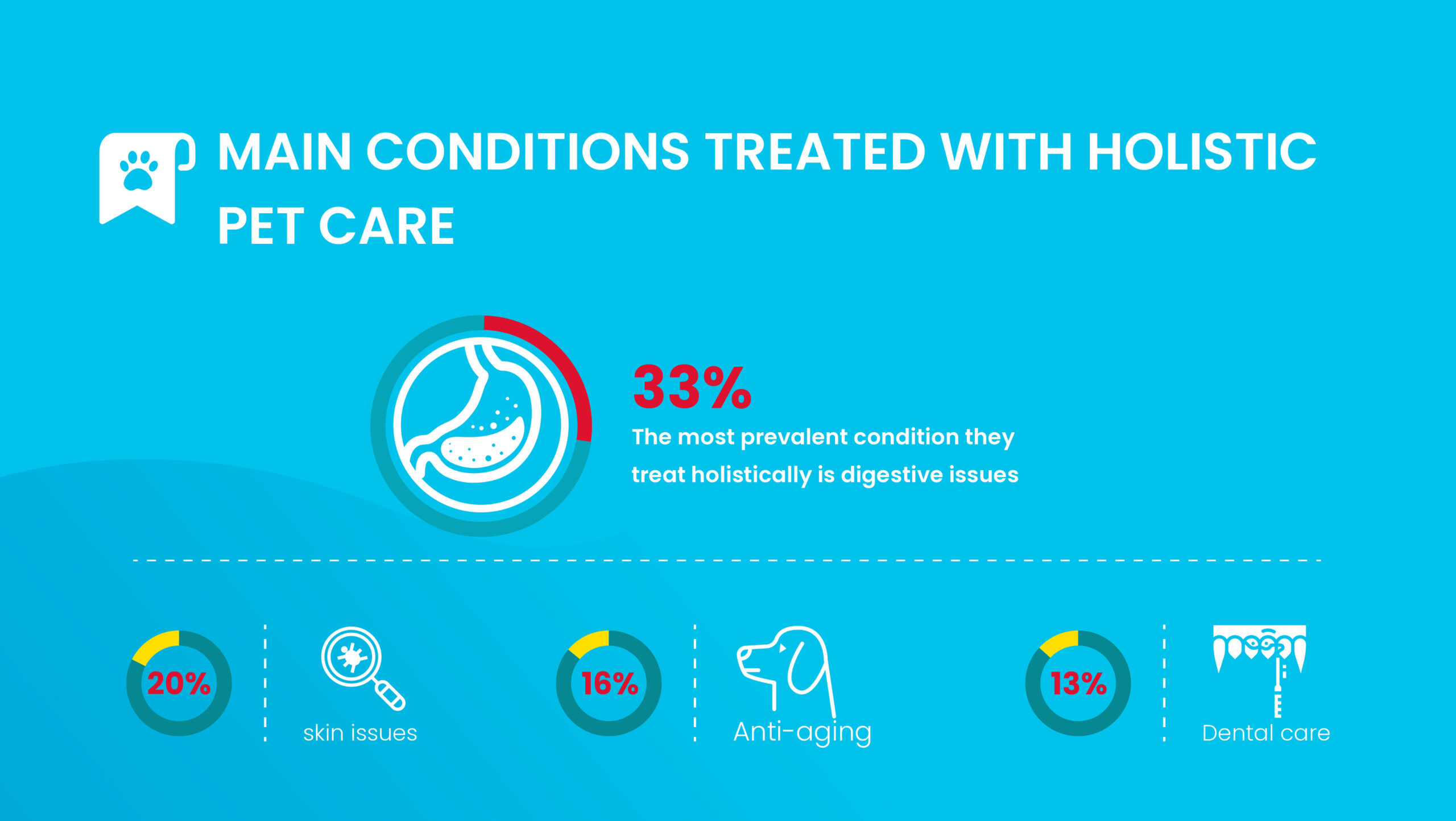 MAIN CONDITIONS TREATED WITH HOLISTIC PET CARE

33%
The most prevalent condition they treat holistically is digestive issues

20%
skin issues

16%
Anti-aging

13%
Dental care